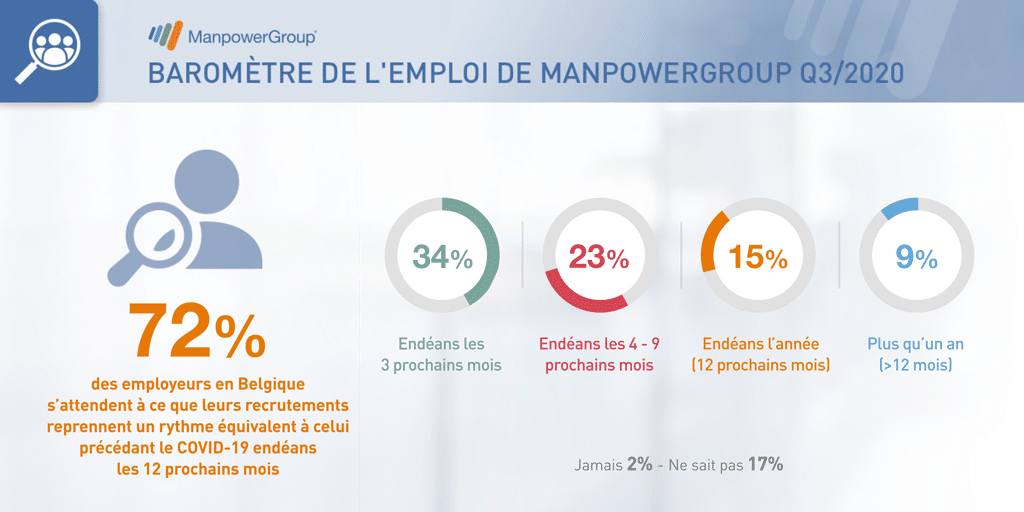 ManpowerGroup

BAROMÈTRE DE L'EMPLOI DE MANPOWERGROUP Q3/2020

72%

des employeurs en Belgique s'attendent à ce que leurs recrutements reprennent un rythme équivalent à celui précédant le COVID-19 endéans les 12 prochains mois

34%

Endéans les 3 prochains mois

23%

Endéans les 4 - 9 prochains mois

15%

Endéans l'année (12 prochains mois)

9%

Plus qu'un an (>12 mois)

Jamais 2% - Ne sait pas 17%